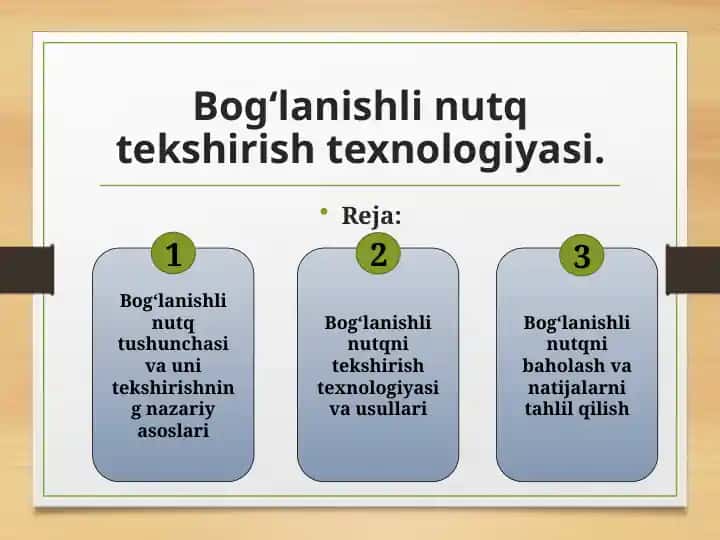 Bog‘lanishli nutq tekshirish texnologiyasi.

• Reja:

1
Bog‘lanishli nutq tushunchasi va uni tekshirishning nazariy asoslari

2
Bog‘lanishli nutqni tekshirish texnologiyasi va usullari

3
Bog‘lanishli nutqni baholash va natijalarni tahlil qilish